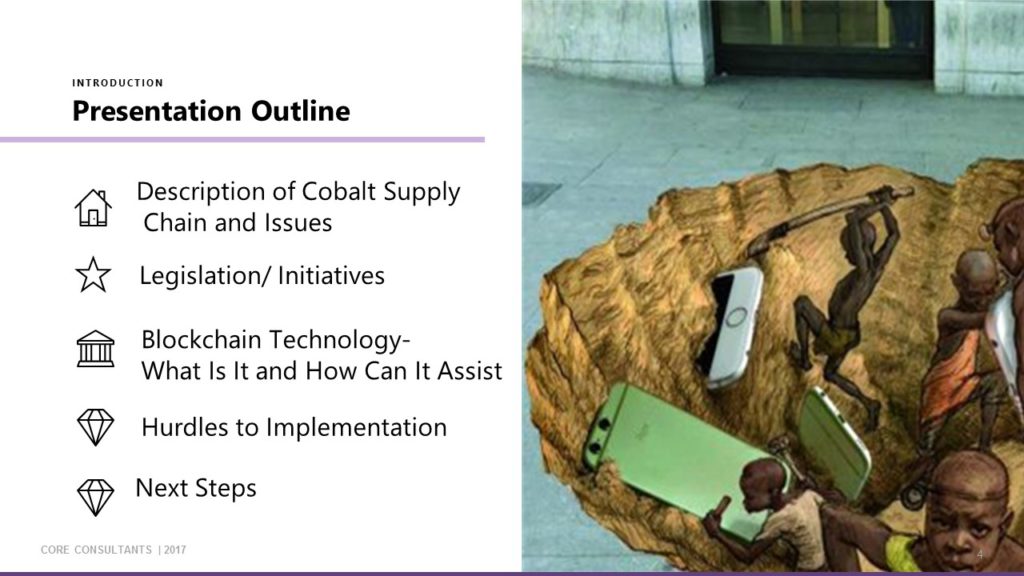 INTRODUCTION

Presentation Outline

Description of Cobalt Supply Chain and Issues

Legislation/ Initiatives

Blockchain Technology- What Is It and How Can It Assist

Hurdles to Implementation

Next Steps

CORE CONSULTANTS | 2017

4